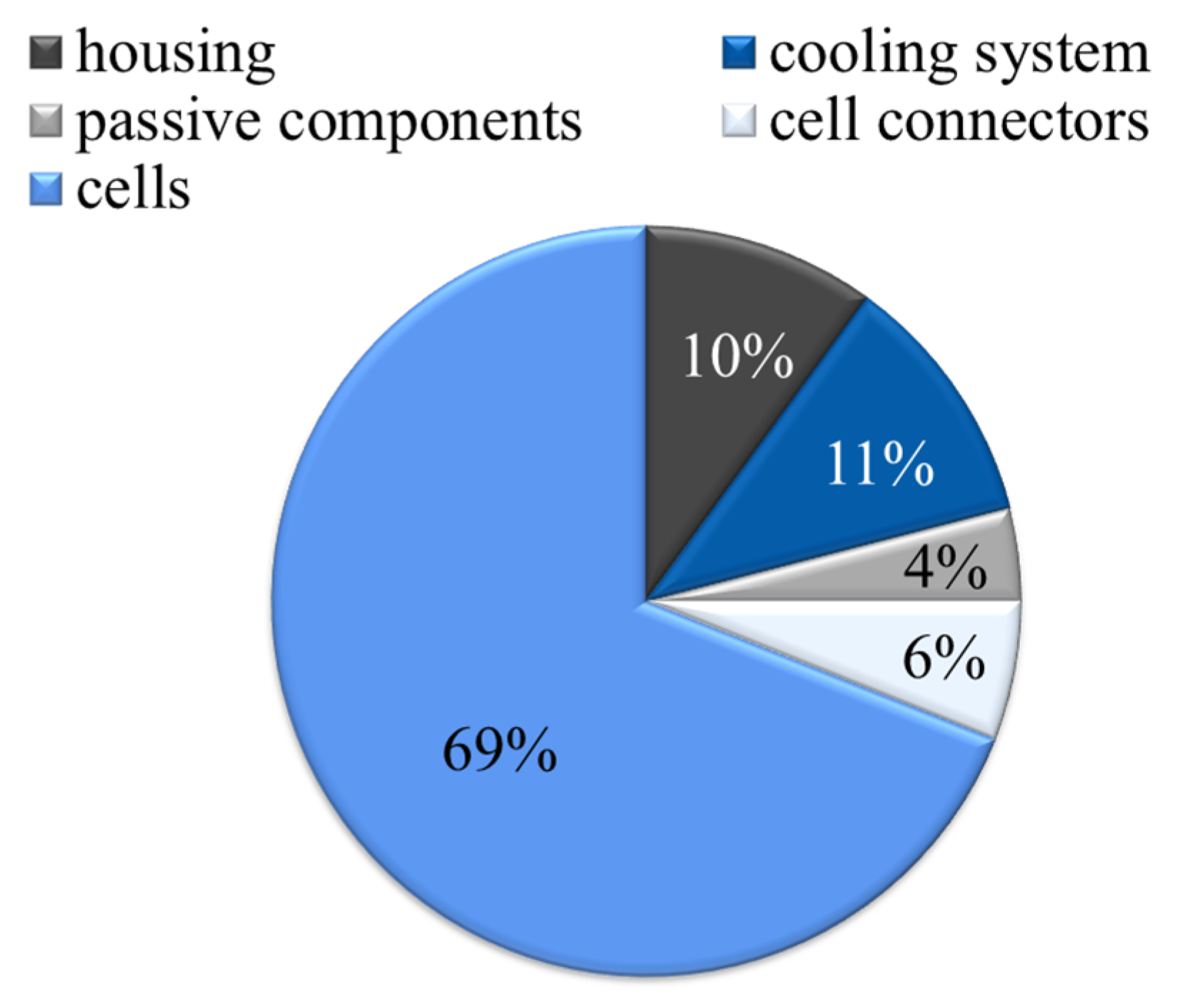 housing
cooling system
passive components
cell connectors
cells

10%
11%
4%
6%
69%